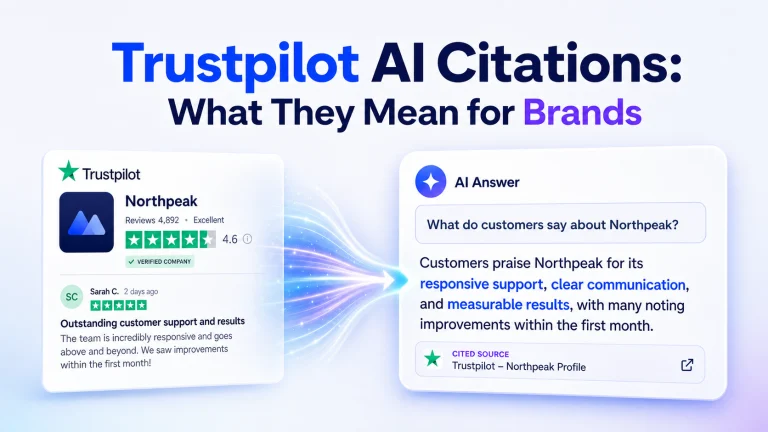 Trustpilot AI Citations: What They Mean for Brands

Trustpilot

Northpeak

Reviews 4,892 • Excellent

4.6

VERIFIED COMPANY

SC Sarah C. 2 days ago

Outstanding customer support and results

The team is incredibly responsive and goes above and beyond. We saw improvements within the first month!

AI Answer

What do customers say about Northpeak?

Customers praise Northpeak for its responsive support, clear communication, and measurable results, with many noting improvements within the first month.

CITED SOURCE

Trustpilot – Northpeak Profile